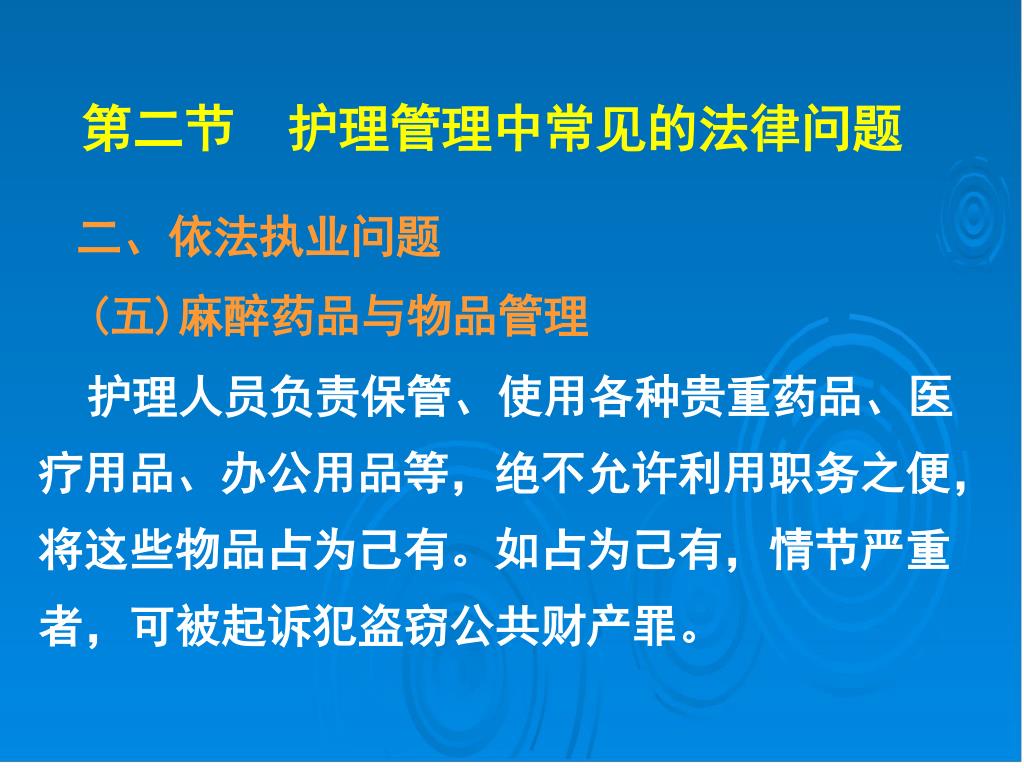 第二节　护理管理中常见的法律问题

二、依法执业问题

（五）麻醉药品与物品管理

护理人员负责保管、使用各种贵重药品、医疗用品、办公用品等，绝不允许利用职务之便，将这些物品占为己有。如占为己有，情节严重者，可被起诉犯盗窃公共财产罪。